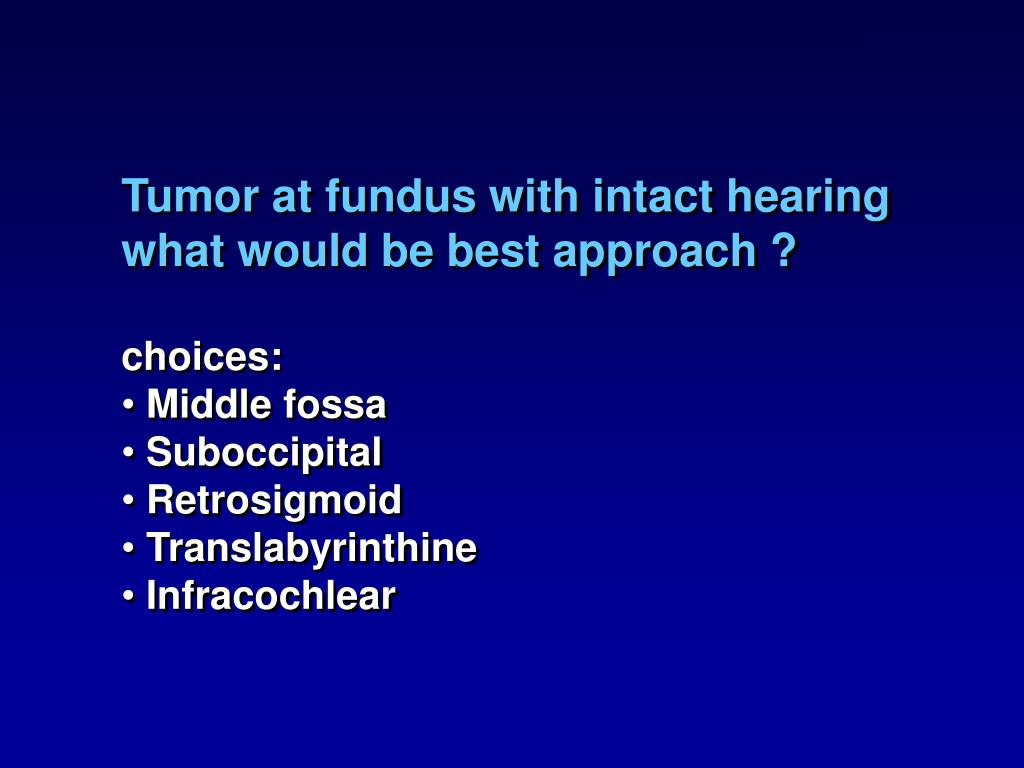 Tumor at fundus with intact hearing what would be best approach ?

choices:
• Middle fossa
• Suboccipital
• Retrosigmoid
• Translabyrinthine
• Infracochlear